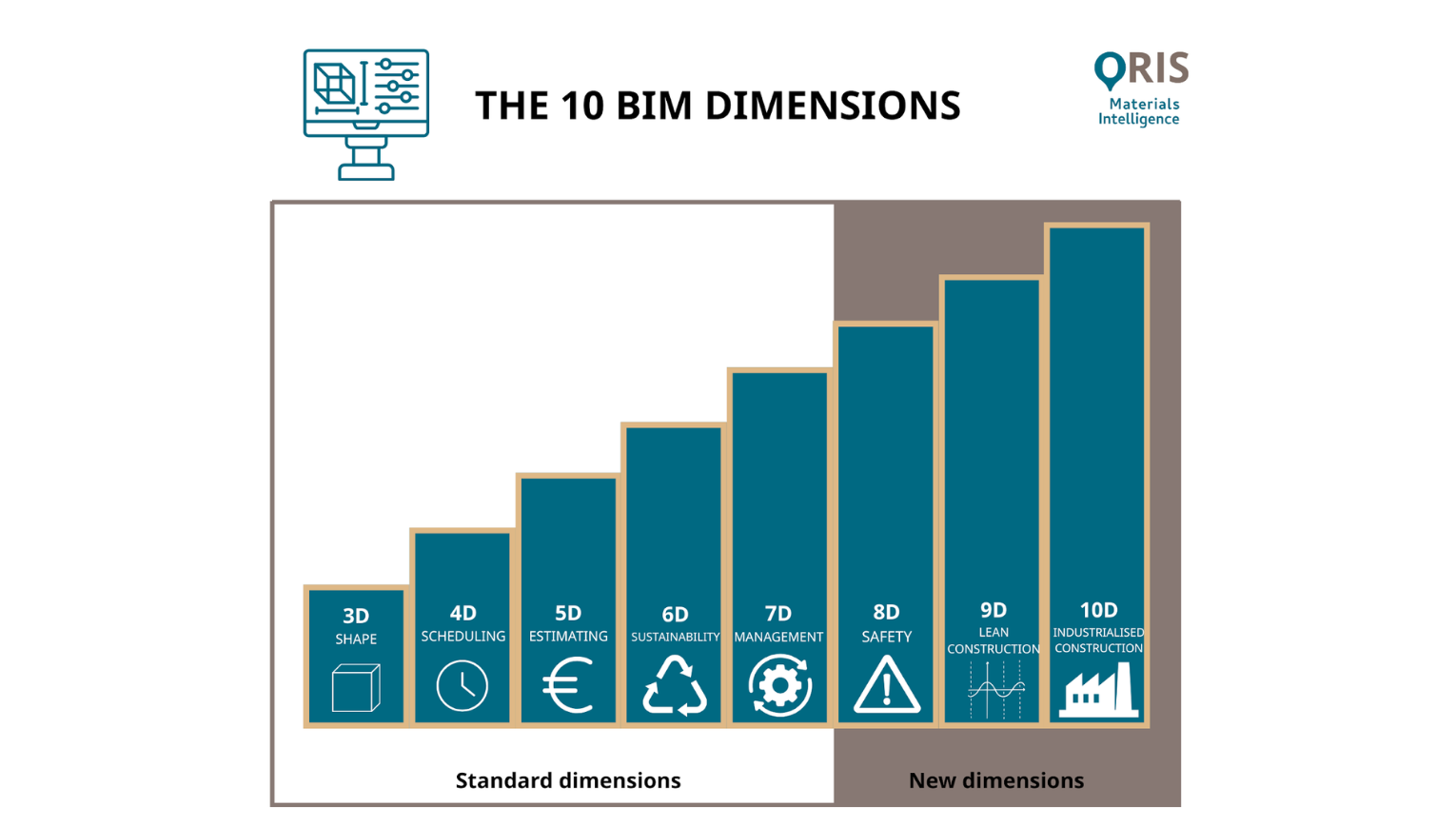 THE 10 BIM DIMENSIONS

ORIS
Materials
Intelligence

3D
SHAPE

4D
SCHEDULING

5D
ESTIMATING

6D
SUSTAINABILITY

7D
MANAGEMENT

8D
SAFETY

9D
LEAN
CONSTRUCTION

10D
INDUSTRIALISED
CONSTRUCTION

Standard dimensions

New dimensions